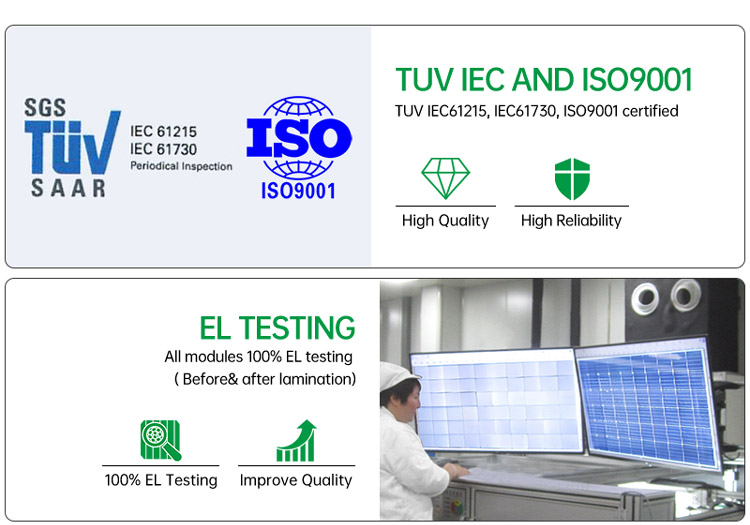 SGS
TÜV
SAAR

IEC 61215
IEC 61730
Periodical Inspection

ISO
ISO9001

TUV IEC AND ISO9001
TUV IEC61215, IEC61730, ISO9001 certified

High Quality

High Reliability

EL TESTING
All modules 100% EL testing
( Before& after lamination)

100% EL Testing

Improve Quality